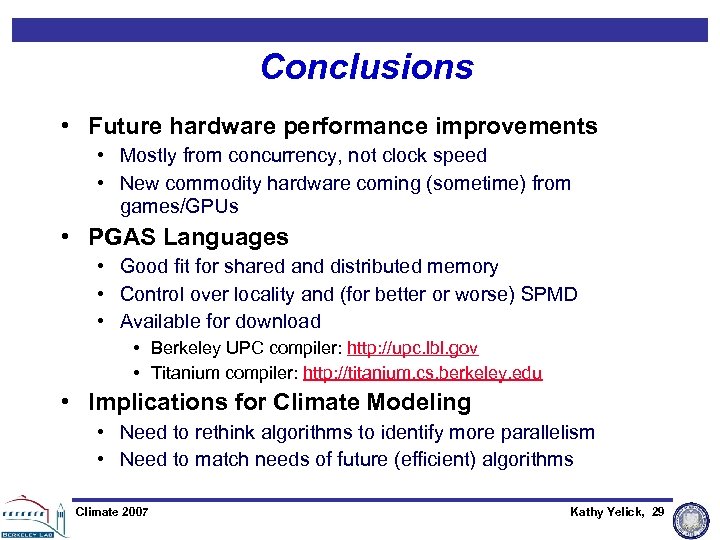 Conclusions

• Future hardware performance improvements
  • Mostly from concurrency, not clock speed
  • New commodity hardware coming (sometime) from games/GPUs
• PGAS Languages
  • Good fit for shared and distributed memory
  • Control over locality and (for better or worse) SPMD
  • Available for download
    • Berkeley UPC compiler: http://upc.lbl.gov
    • Titanium compiler: http://titanium.cs.berkeley.edu
• Implications for Climate Modeling
  • Need to rethink algorithms to identify more parallelism
  • Need to match needs of future (efficient) algorithms

BERKELEY LAB
Climate 2007
Kathy Yelick, 29